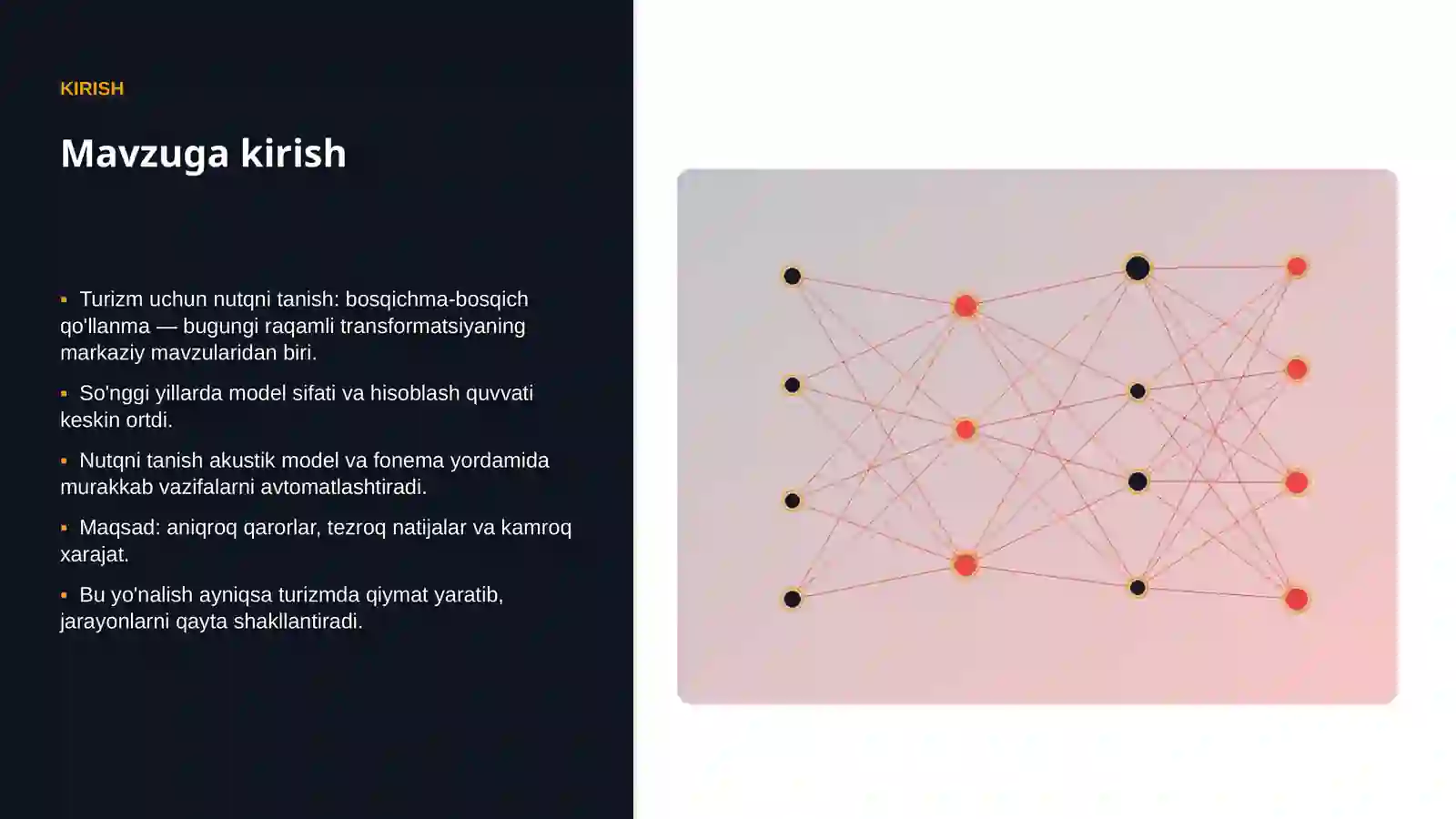 KIRISH

Mavzuga kirish

▪ Turizm uchun nutqni tanish: bosqichma-bosqich qo'llanma — bugungi raqamli transformatsiyaning markaziy mavzularidan biri.

▪ So'nggi yillarda model sifati va hisoblash quvvati keskin ortdi.

▪ Nutqni tanish akustik model va fonema yordamida murakkab vazifalarni avtomatlashtiradi.

▪ Maqsad: aniqroq qarorlar, tezroq natijalar va kamroq xarajat.

▪ Bu yo'nalish ayniqsa turizmda qiymat yaratib, jarayonlarni qayta shakllantiradi.